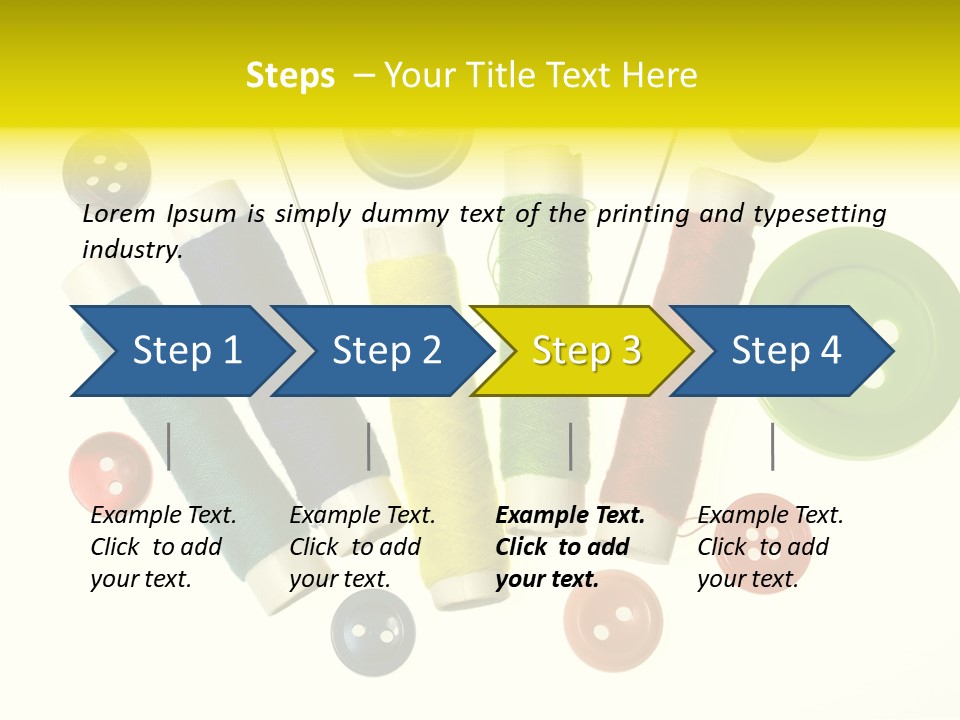 Steps – Your Title Text Here

Lorem Ipsum is simply dummy text of the printing and typesetting industry.

Step 1

Step 2

Step 3

Step 4

Example Text. Click to add your text.

Example Text. Click to add your text.

Example Text. Click to add your text.

Example Text. Click to add your text.